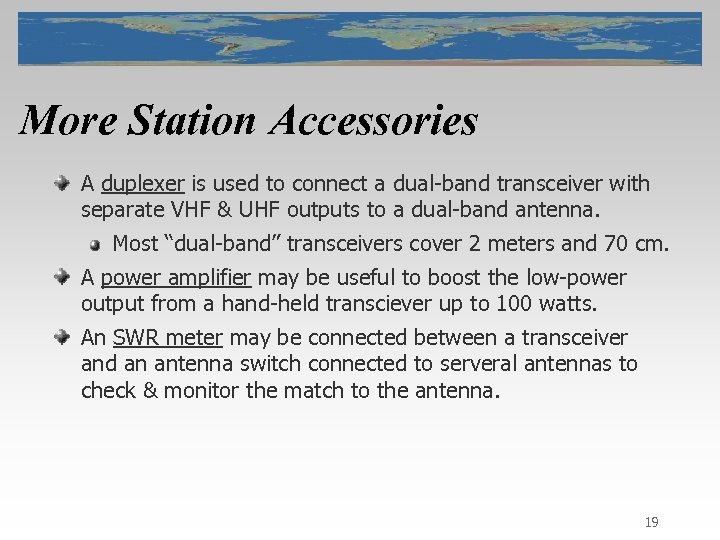 More Station Accessories

A duplexer is used to connect a dual-band transceiver with separate VHF & UHF outputs to a dual-band antenna.

Most “dual-band” transceivers cover 2 meters and 70 cm.

A power amplifier may be useful to boost the low-power output from a hand-held transciever up to 100 watts.

An SWR meter may be connected between a transceiver and an antenna switch connected to serveral antennas to check & monitor the match to the antenna.

19